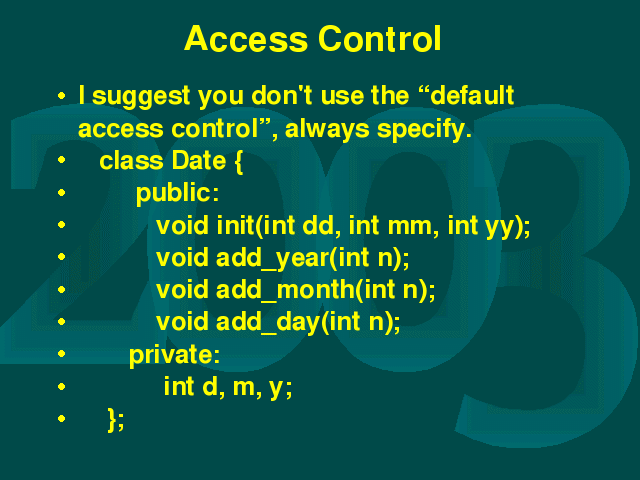 Access Control

• I suggest you don't use the “default access control”, always specify.
• class Date {
• public:
• void init(int dd, int mm, int yy);
• void add_year(int n);
• void add_month(int n);
• void add_day(int n);
• private:
• int d, m, y;
• };

2003